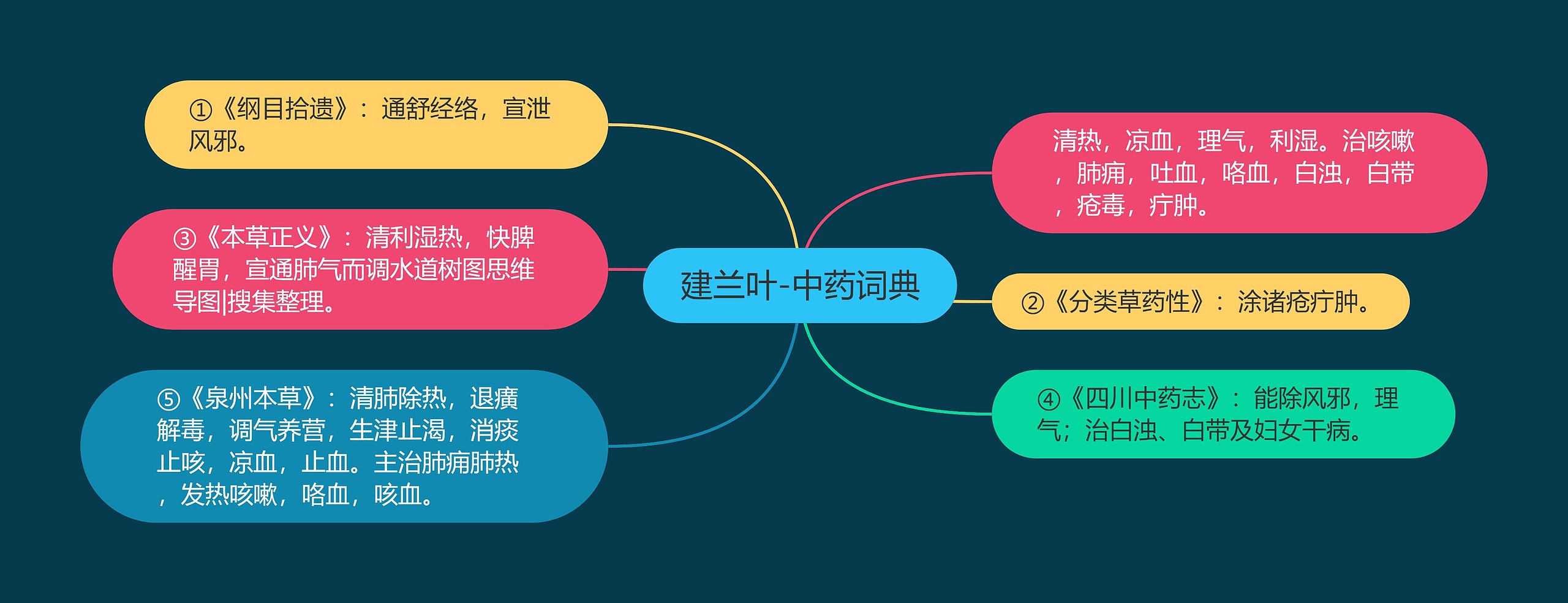 建兰叶-中药词典

①《纲目拾遗》：通舒经络，宣泄风邪。

③《本草正义》：清利湿热，快脾醒胃，宣通肺气而调水道树图思维导图|搜集整理。

⑤《泉州本草》：清肺除热，退癀解毒，调气养营，生津止渴，消痰止咳，凉血，止血。主治肺痈肺热，发热咳嗽，咯血，咳血。

清热，凉血，理气，利湿。治咳嗽，肺痈，吐血，咯血，白浊，白带，疮毒，疔肿。

②《分类草药性》：涂诸疮疔肿。

④《四川中药志》：能除风邪，理气；治白浊、白带及妇女干病。